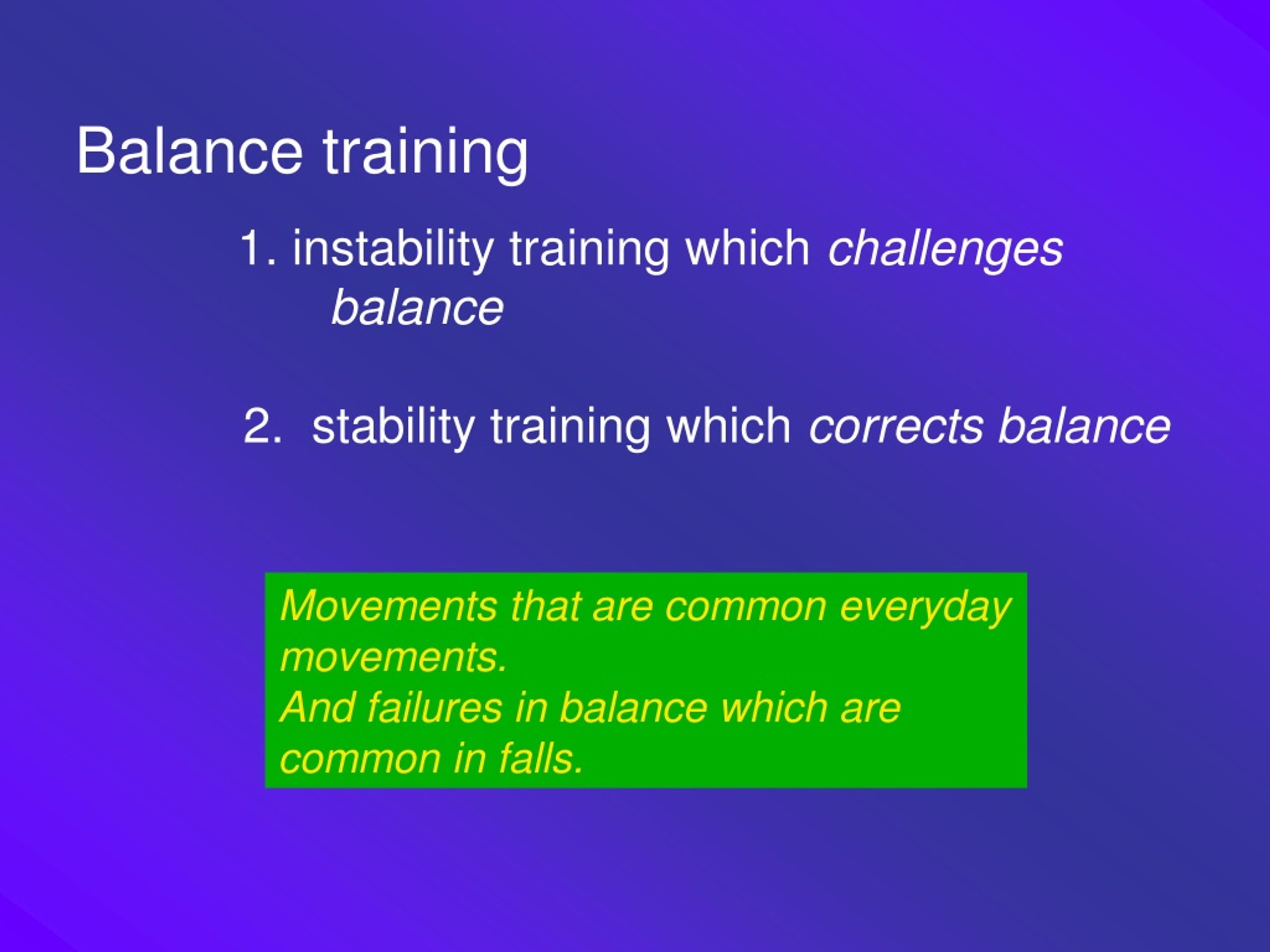 Balance training

1. instability training which challenges balance

2. stability training which corrects balance

Movements that are common everyday movements.
And failures in balance which are common in falls.